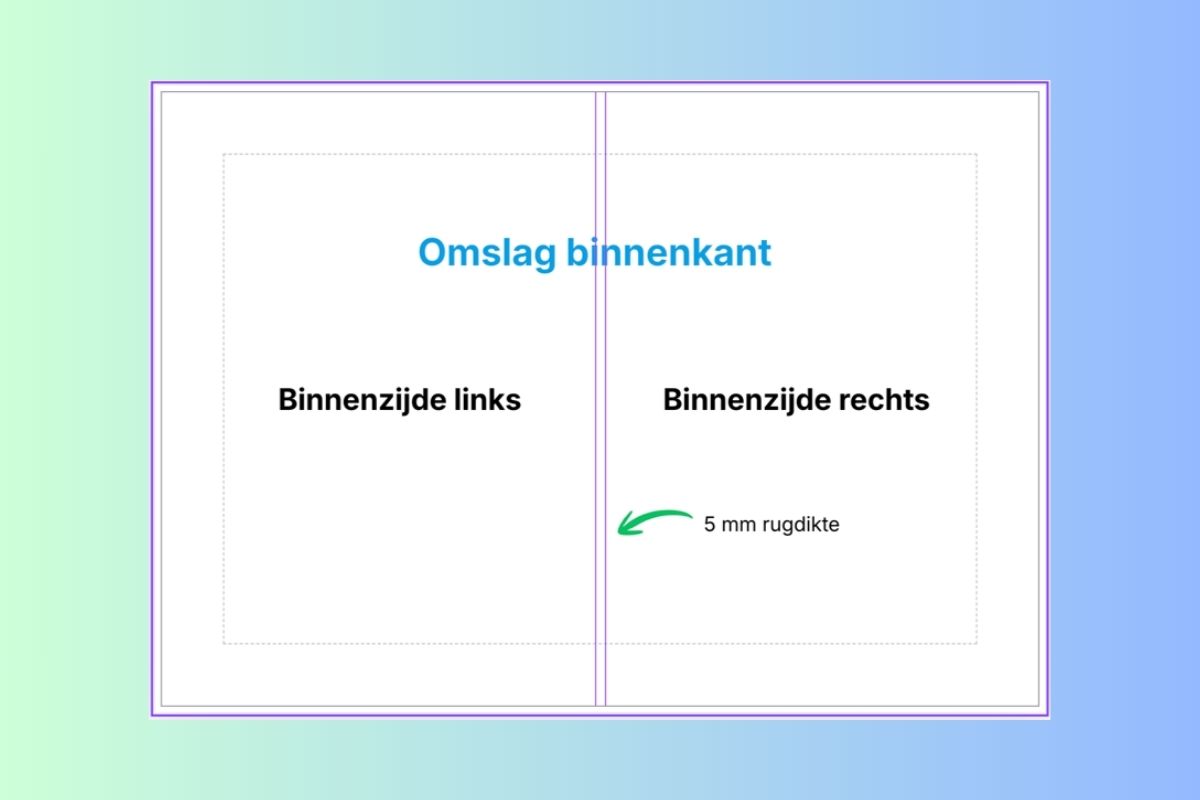 Omslag binnenkant

Binnenzijde links

Binnenzijde rechts

5 mm rugdikte